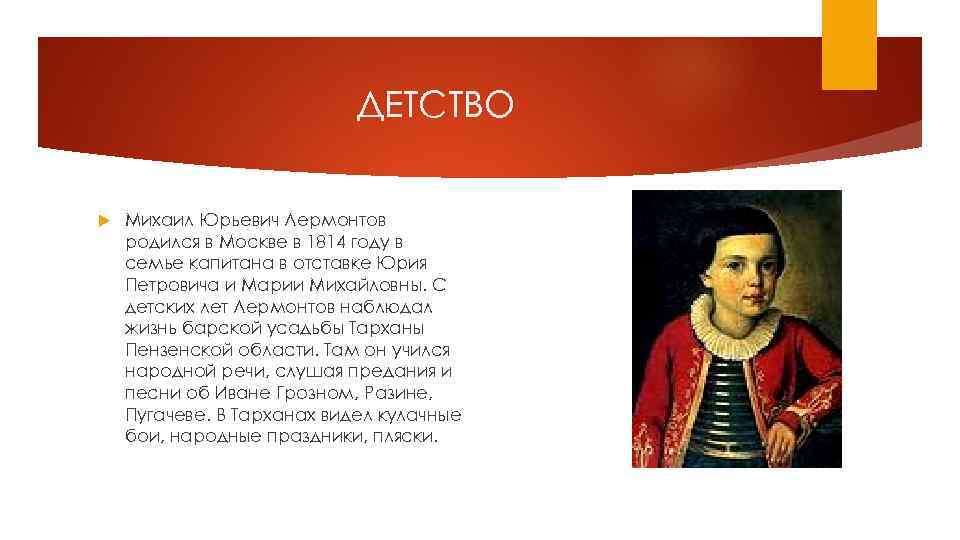 ДЕТСТВО

Михаил Юрьевич Лермонтов родился в Москве в 1814 году в семье капитана в отставке Юрия Петровича и Марии Михайловны. С детских лет Лермонтов наблюдал жизнь барской усадьбы Тарханы Пензенской области. Там он учился народной речи, слушая предания и песни об Иване Грозном, Разине, Пугачеве. В Тарханах видел кулачные бои, народные праздники, пляски.